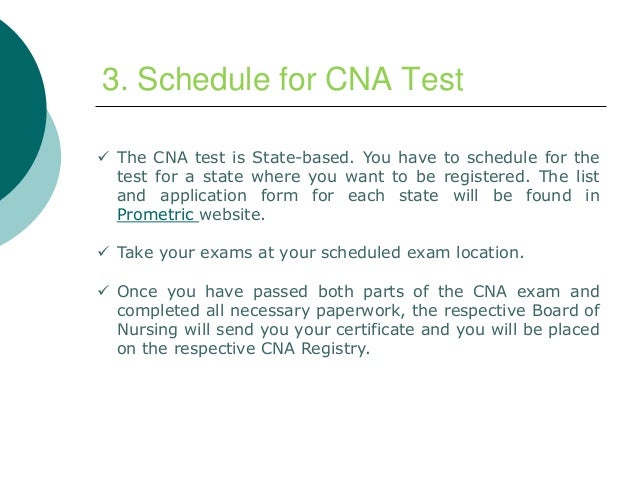 3. Schedule for CNA Test

✓ The CNA test is State-based. You have to schedule for the test for a state where you want to be registered. The list and application form for each state will be found in Prometric website.

✓ Take your exams at your scheduled exam location.

✓ Once you have passed both parts of the CNA exam and completed all necessary paperwork, the respective Board of Nursing will send you your certificate and you will be placed on the respective CNA Registry.